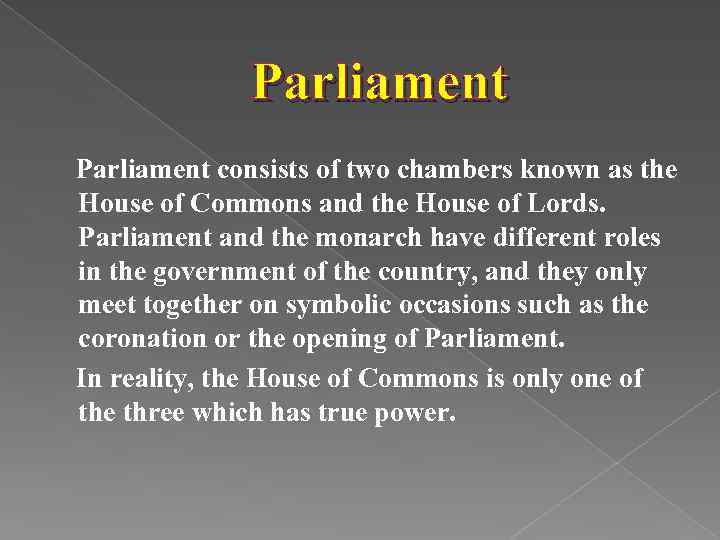 Parliament

Parliament consists of two chambers known as the House of Commons and the House of Lords. Parliament and the monarch have different roles in the government of the country, and they only meet together on symbolic occasions such as the coronation or the opening of Parliament.

In reality, the House of Commons is only one of the three which has true power.